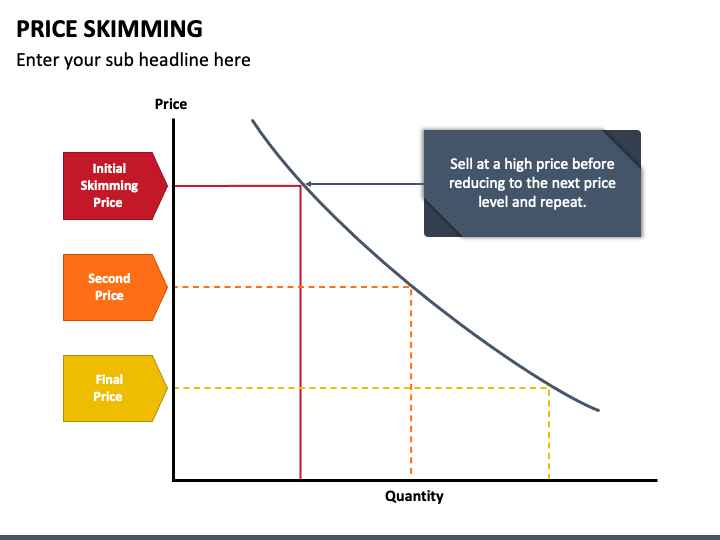 PRICE SKIMMING

Enter your sub headline here

Price

Initial Skimming Price

Second Price

Final Price

Sell at a high price before reducing to the next price level and repeat.

Quantity